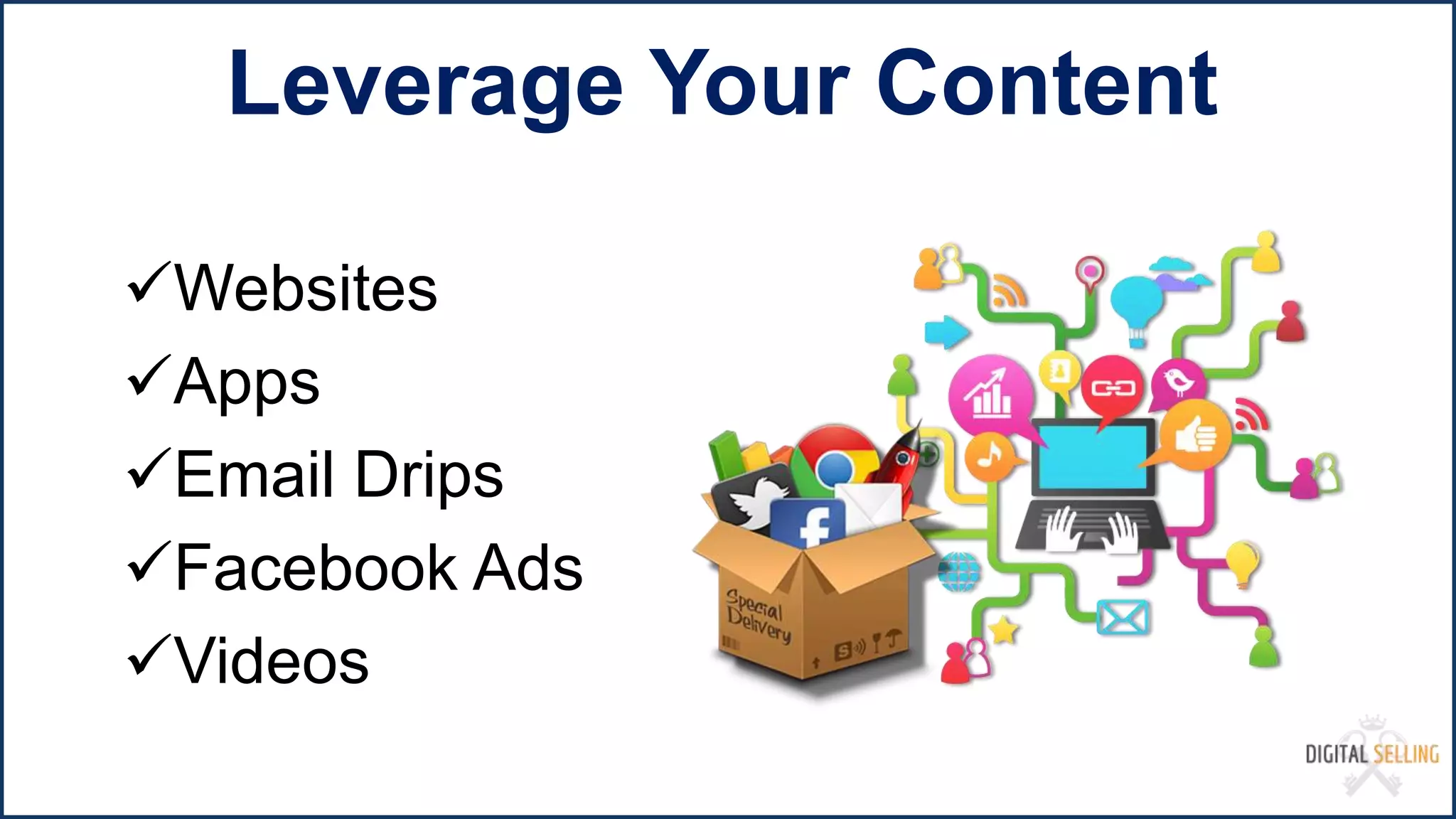 Leverage Your Content

✓Websites
✓Apps
✓Email Drips
✓Facebook Ads
✓Videos

Special Delivery

DIGITAL SELLING